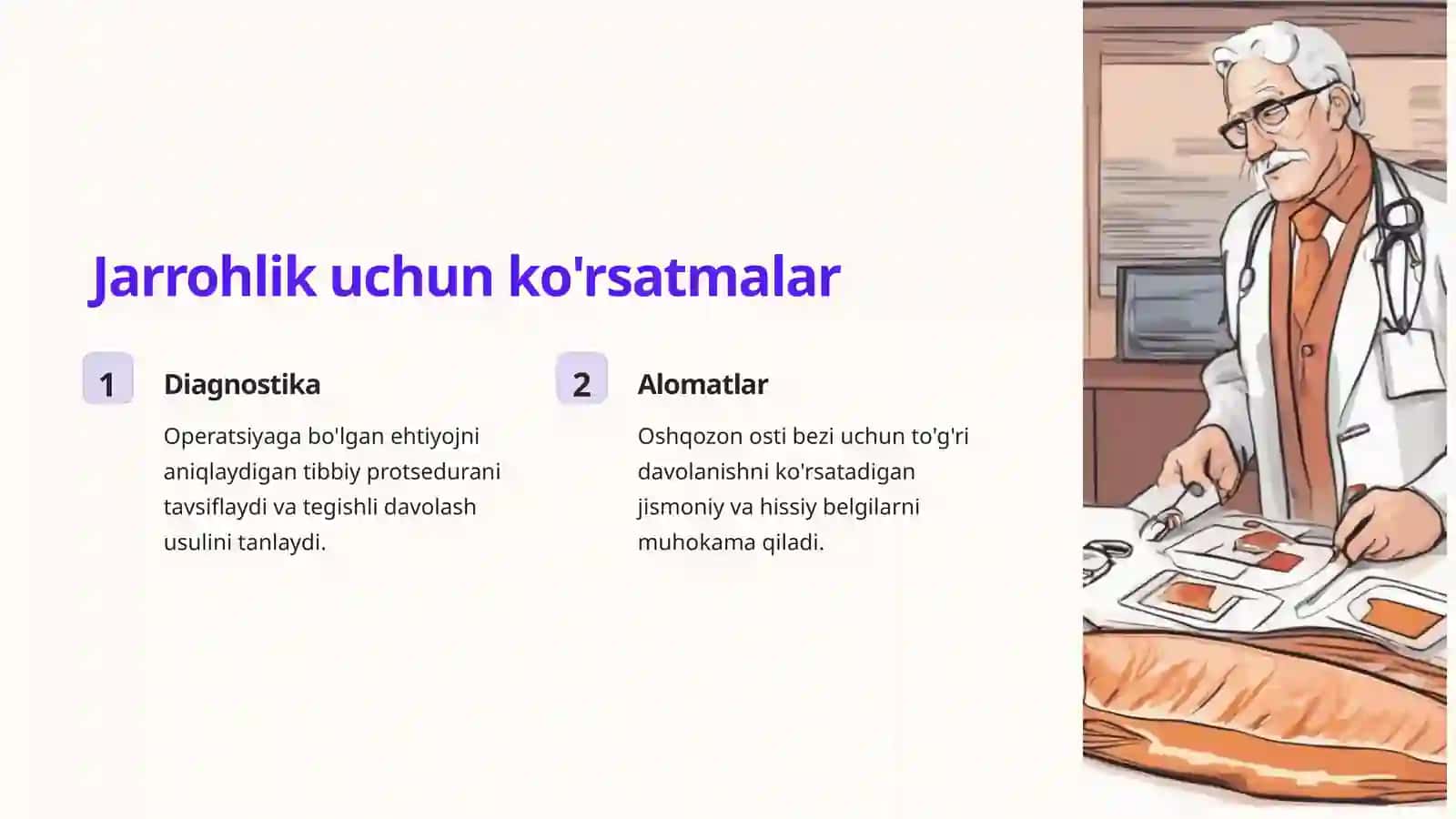 Jarrohlik uchun ko'rsatmalar

1

Diagnostika

Operatsiyaga bo'lgan ehtiyojni aniqlaydigan tibbiy protsedurani tavsiflaydi va tegishli davolash usulini tanlaydi.

2

Alomatlar

Oshqozon osti bezi uchun to'g'ri davolanishni ko'rsatadigan jismoniy va hissiy belgilarni muhokama qiladi.